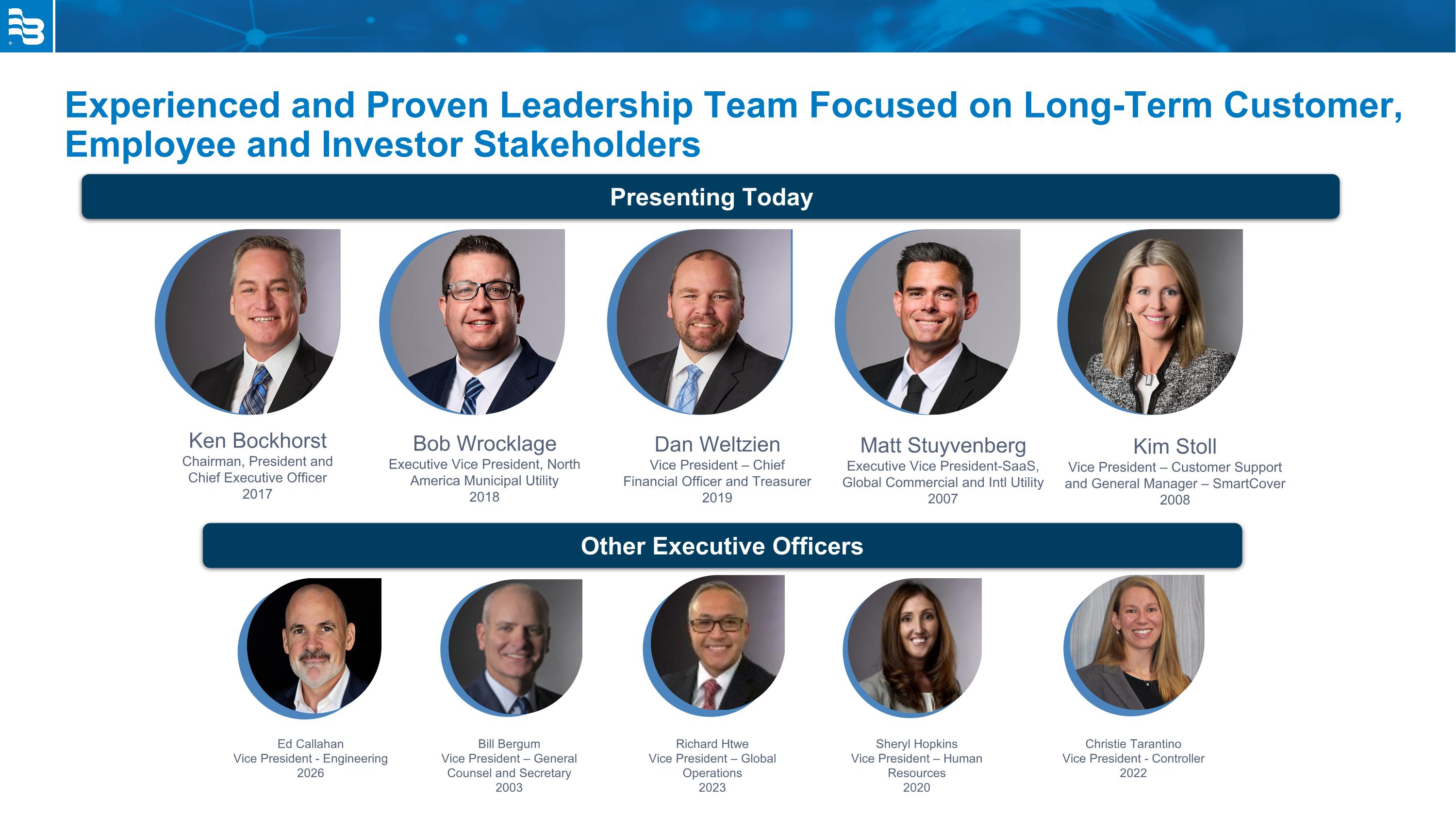 Experienced and Proven Leadership Team Focused on Long-Term Customer, Employee and Investor Stakeholders

Presenting Today

Ken Bockhorst
Chairman, President and Chief Executive Officer
2017

Bob Wrocklage
Executive Vice President, North America Municipal Utility
2018

Dan Weltzien
Vice President – Chief Financial Officer and Treasurer
2019

Matt Stuyvenberg
Executive Vice President-SaaS, Global Commercial and Intl Utility
2007

Kim Stoll
Vice President – Customer Support and General Manager – SmartCover
2008

Other Executive Officers

Ed Callahan
Vice President - Engineering
2026

Bill Bergum
Vice President – General Counsel and Secretary
2003

Richard Htwe
Vice President – Global Operations
2023

Sheryl Hopkins
Vice President – Human Resources
2020

Christie Tarantino
Vice President - Controller
2022